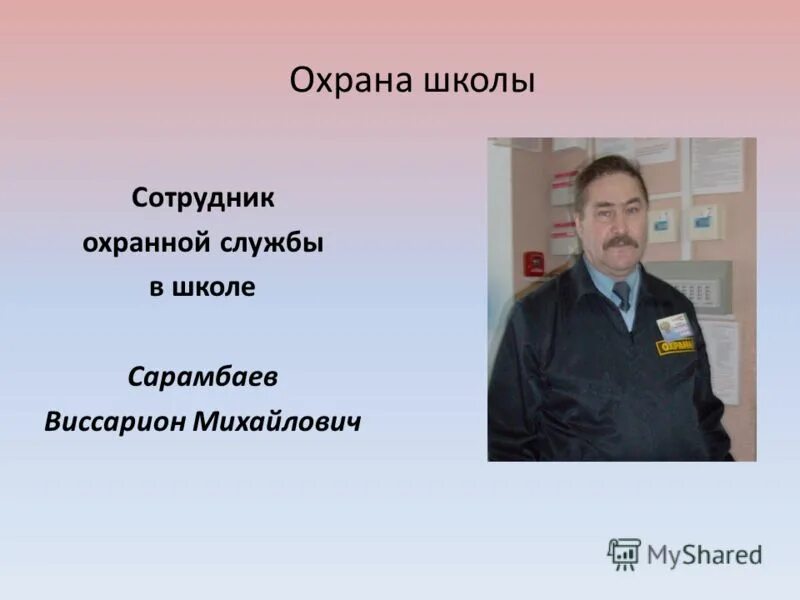 Охрана школы

Сотрудник охранной службы в школе

Сарамбаев Виссарион Михайлович

ОХРАНА

MyShared